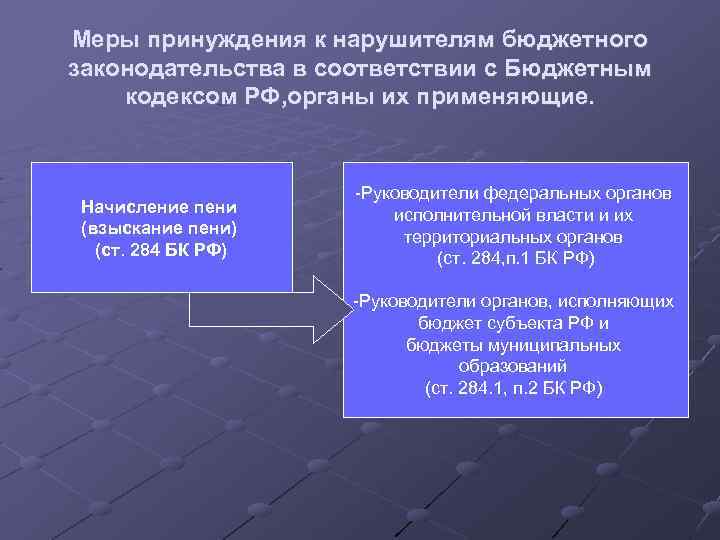 Меры принуждения к нарушителям бюджетного законодательства в соответствии с Бюджетным кодексом РФ,органы их применяющие.

Начисление пени
(взыскание пени)
(ст. 284 БК РФ)

-Руководители федеральных органов исполнительной власти и их территориальных органов
(ст. 284,п.1 БК РФ)

-Руководители органов, исполняющих бюджет субъекта РФ и бюджеты муниципальных образований
(ст. 284.1, п.2 БК РФ)